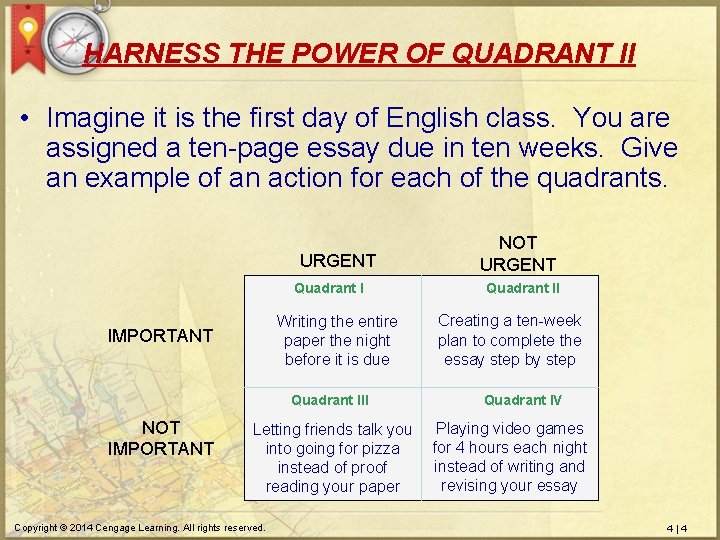 HARNESS THE POWER OF QUADRANT II

• Imagine it is the first day of English class. You are assigned a ten-page essay due in ten weeks. Give an example of an action for each of the quadrants.

| | URGENT | NOT URGENT |
|---|---|---|
| IMPORTANT | Quadrant I Writing the entire paper the night before it is due | Quadrant II Creating a ten-week plan to complete the essay step by step |
| NOT IMPORTANT | Quadrant III Letting friends talk you into going for pizza instead of proof reading your paper | Quadrant IV Playing video games for 4 hours each night instead of writing and revising your essay |

Copyright © 2014 Cengage Learning. All rights reserved.

4 | 4